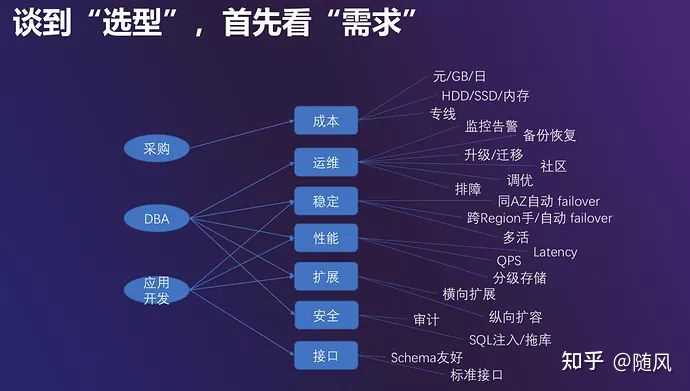 谈到“选型”，首先看“需求”

采购
DBA
应用开发

成本
运维
稳定
性能
扩展
安全
接口

元/GB/日
HDD/SSD/内存
专线
监控告警
备份恢复
升级/迁移
社区
调优
排障
同AZ自动 failover
跨Region手/自动 failover
多活
Latency
QPS
分级存储
横向扩展
纵向扩容
审计
SQL注入/拖库
Schema友好
标准接口

知乎 @随风